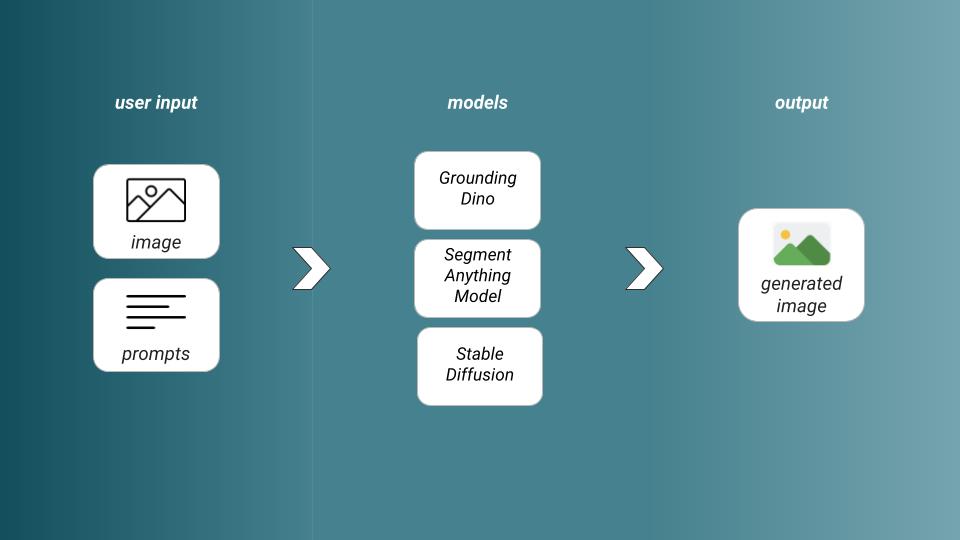 user input

image

prompts

models

Grounding Dino

Segment Anything Model

Stable Diffusion

output

generated image